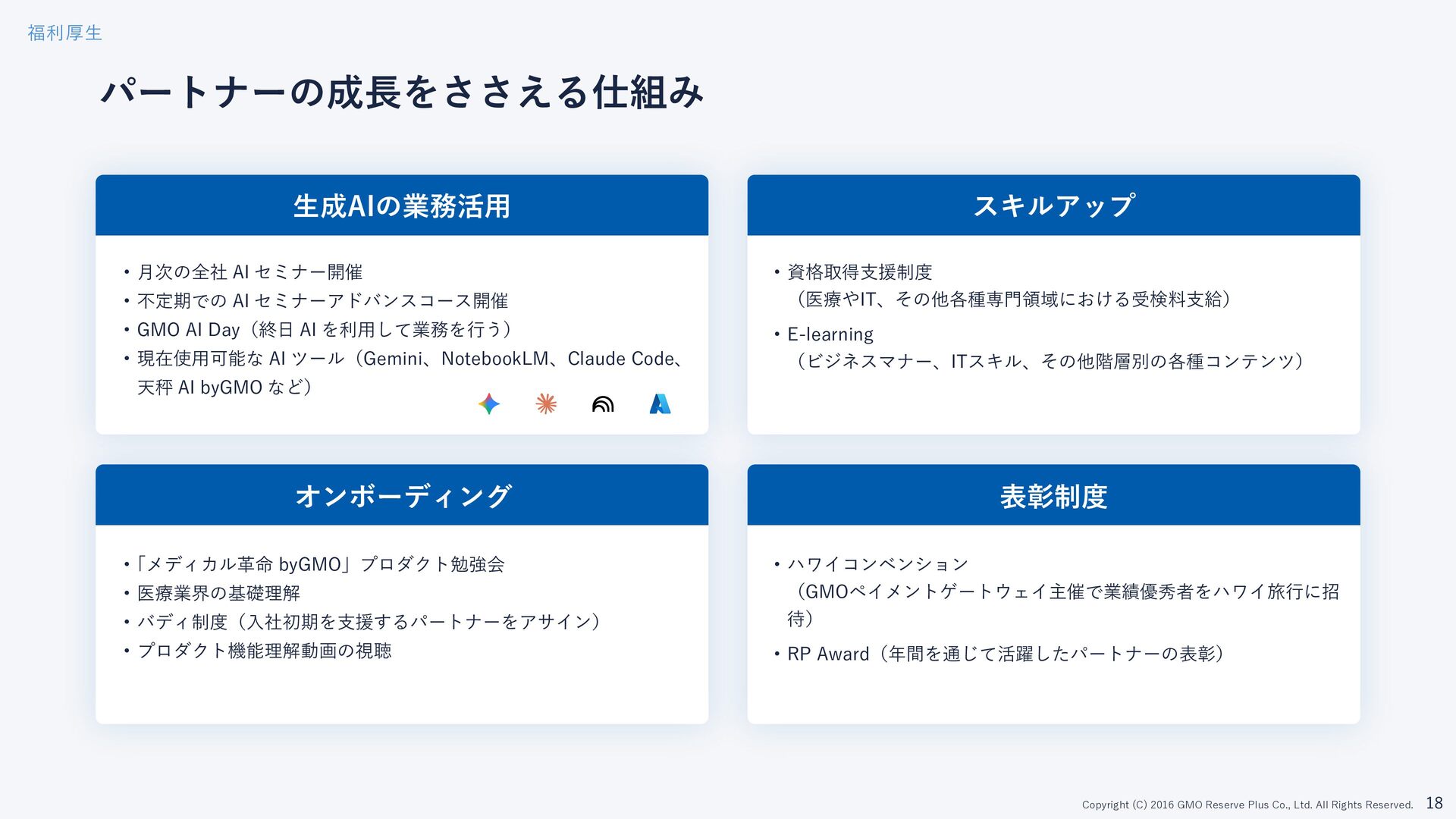 福利厚生

パートナーの成長をささえる仕組み

生成AIの業務活用

• 月次の全社 AI セミナー開催
• 不定期での AI セミナーアドバンスコース開催
• GMO AI Day（終日 AI を利用して業務を行う）
• 現在使用可能な AI ツール（Gemini、NotebookLM、Claude Code、天秤 AI byGMO など）

スキルアップ

• 資格取得支援制度
（医療やIT、その他各種専門領域における受検料支給）
• E-learning
（ビジネスマナー、ITスキル、その他階層別の各種コンテンツ）

オンボーディング

•「メディカル革命 byGMO」プロダクト勉強会
• 医療業界の基礎理解
• バディ制度（入社初期を支援するパートナーをアサイン）
• プロダクト機能理解動画の視聴

表彰制度

• ハワイコンベンション
（GMOペイメントゲートウェイ主催で業績優秀者をハワイ旅行に招待）
• RP Award（年間を通じて活躍したパートナーの表彰）

Copyright (C) 2016 GMO Reserve Plus Co., Ltd. All Rights Reserved. 18